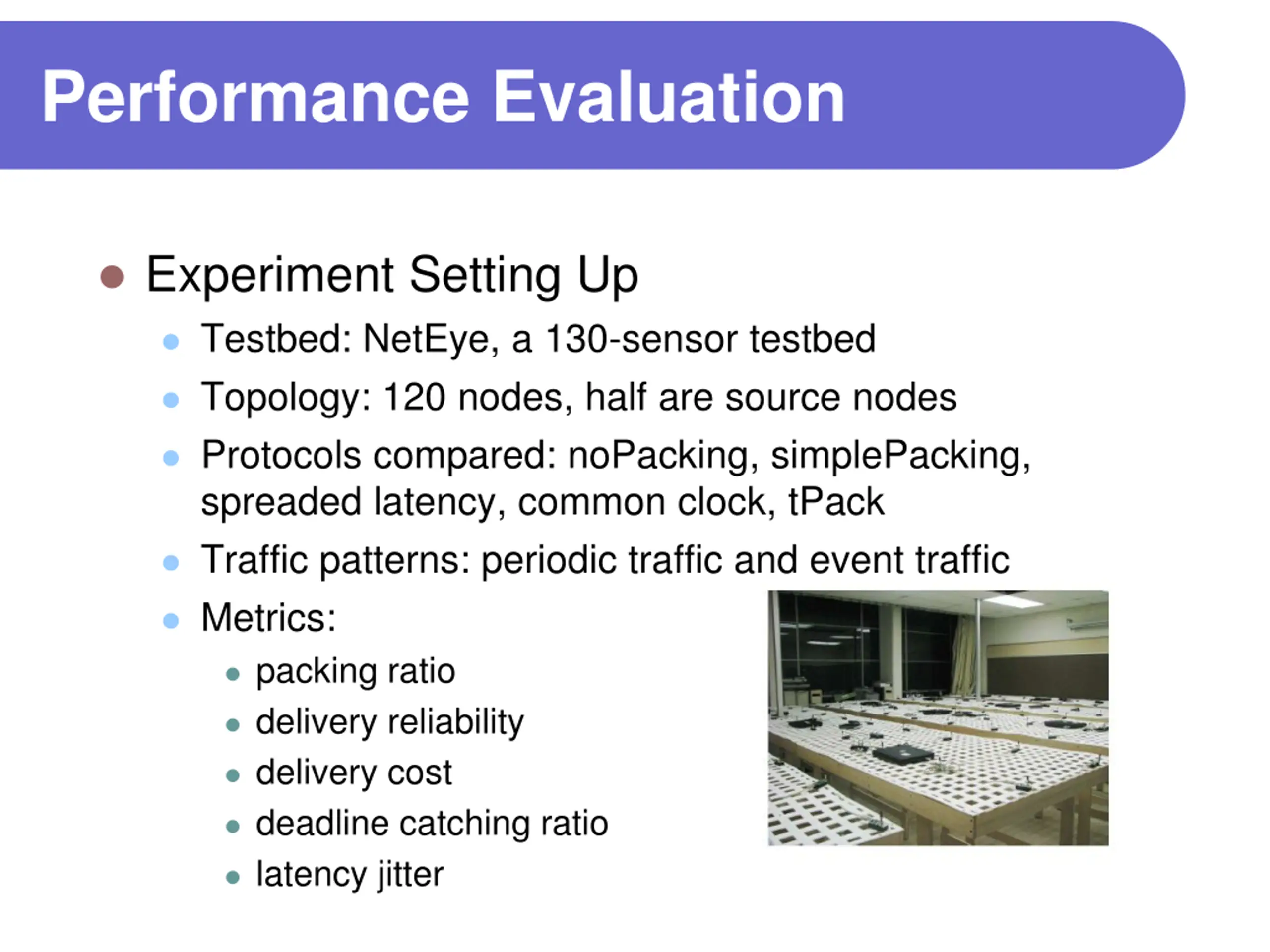 Performance Evaluation

- Experiment Setting Up
  - Testbed: NetEye, a 130-sensor testbed
  - Topology: 120 nodes, half are source nodes
  - Protocols compared: noPacking, simplePacking, spreaded latency, common clock, tPack
  - Traffic patterns: periodic traffic and event traffic
  - Metrics:
    - packing ratio
    - delivery reliability
    - delivery cost
    - deadline catching ratio
    - latency jitter